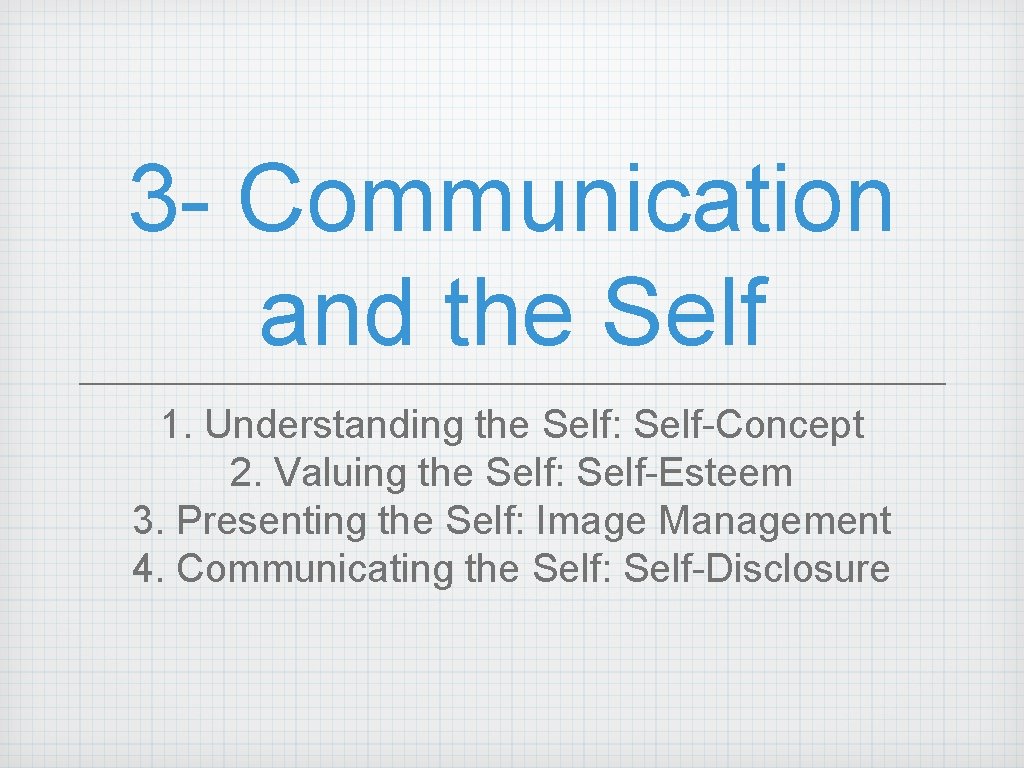 3- Communication and the Self

1. Understanding the Self: Self-Concept
2. Valuing the Self: Self-Esteem
3. Presenting the Self: Image Management
4. Communicating the Self: Self-Disclosure